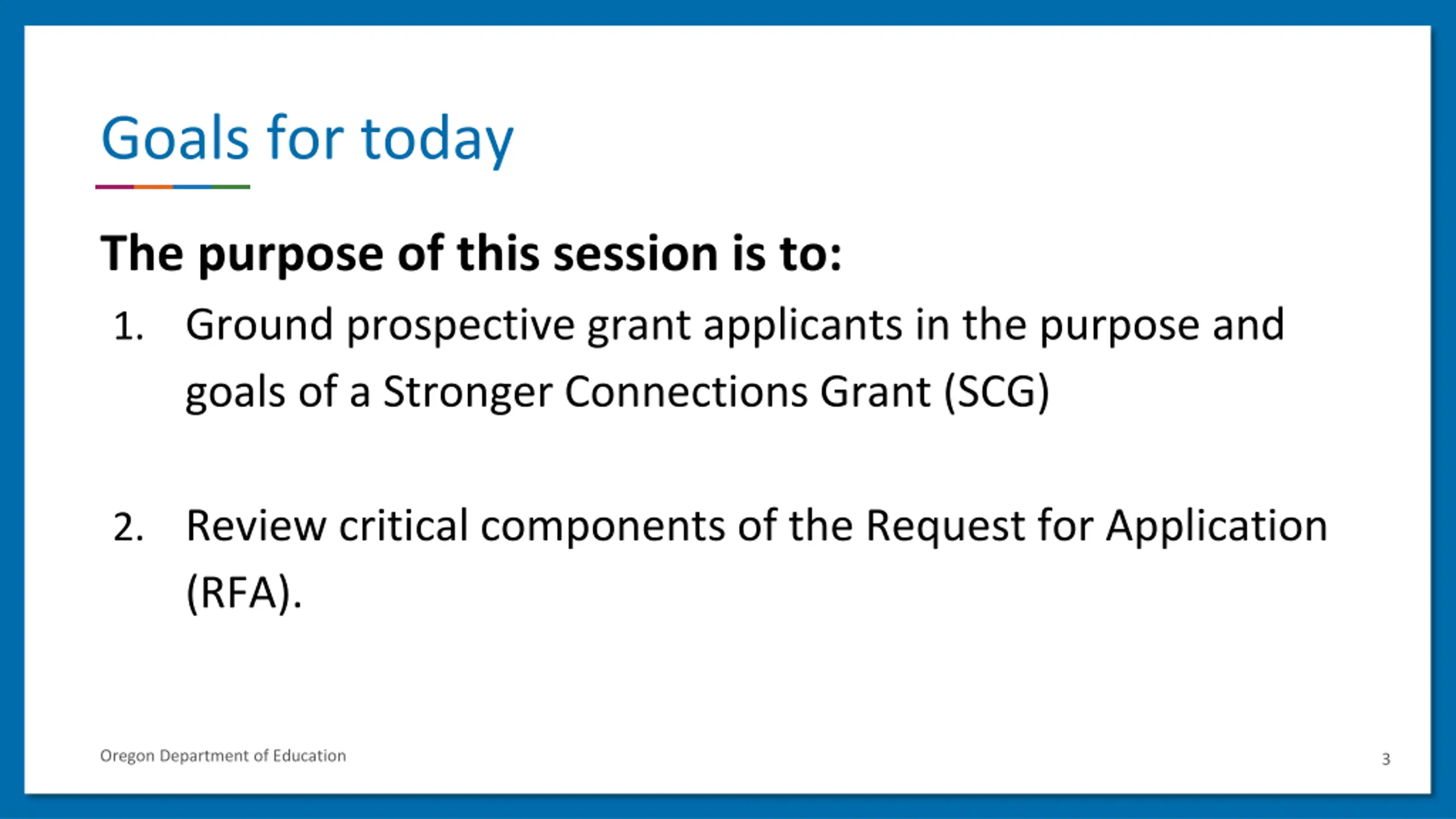 Goals for today

The purpose of this session is to:

1. Ground prospective grant applicants in the purpose and goals of a Stronger Connections Grant (SCG)

2. Review critical components of the Request for Application (RFA).

Oregon Department of Education

3